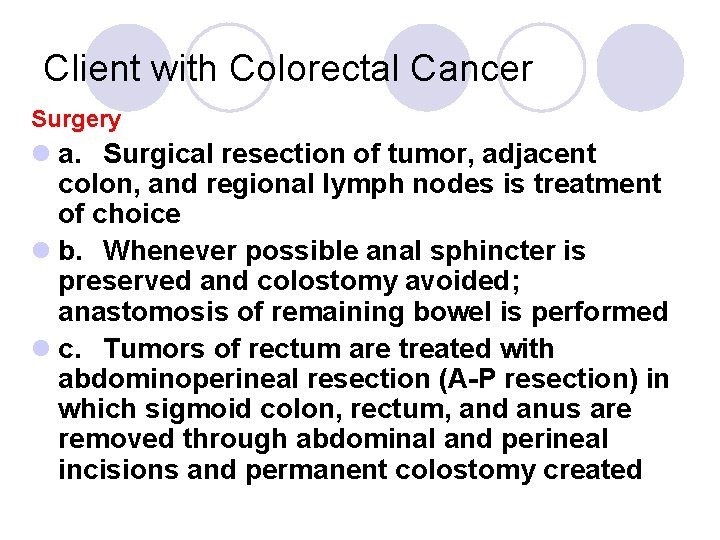 Client with Colorectal Cancer

Surgery

a. Surgical resection of tumor, adjacent colon, and regional lymph nodes is treatment of choice

b. Whenever possible anal sphincter is preserved and colostomy avoided; anastomosis of remaining bowel is performed

c. Tumors of rectum are treated with abdominoperineal resection (A-P resection) in which sigmoid colon, rectum, and anus are removed through abdominal and perineal incisions and permanent colostomy created